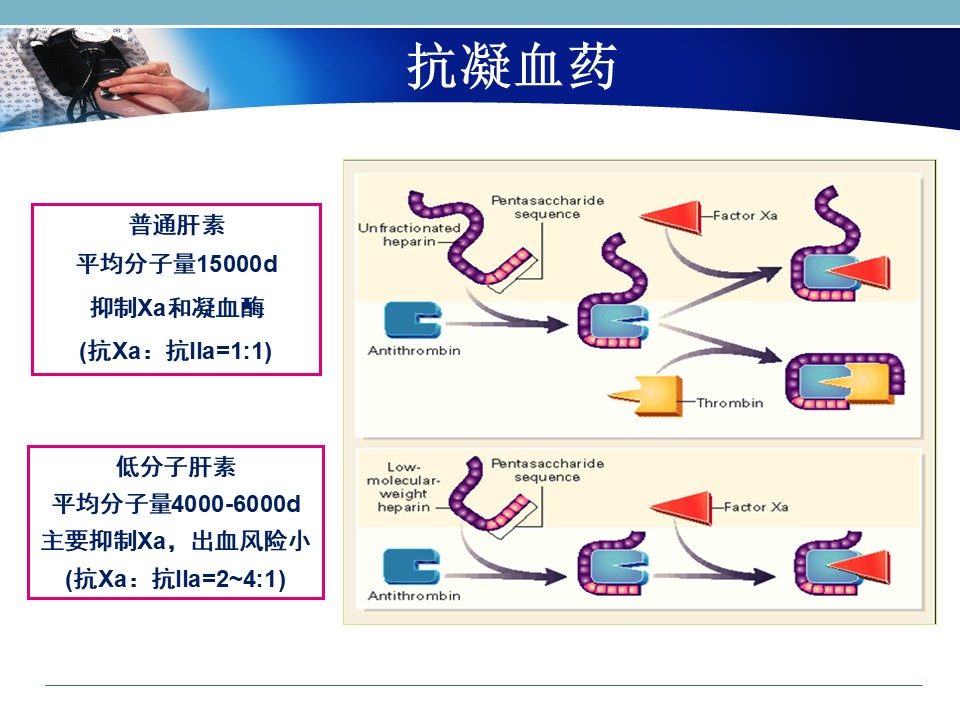 抗凝血药

普通肝素
平均分子量15000d
抑制Xa和凝血酶
(抗Xa：抗IIa=1:1)

低分子肝素
平均分子量4000-6000d
主要抑制Xa，出血风险小
(抗Xa：抗IIa=2~4:1)

Unfractionated heparin
Pentasaccharide sequence
Factor Xa
Antithrombin
Thrombin

Low-molecular-weight heparin
Pentasaccharide sequence
Factor Xa
Antithrombin